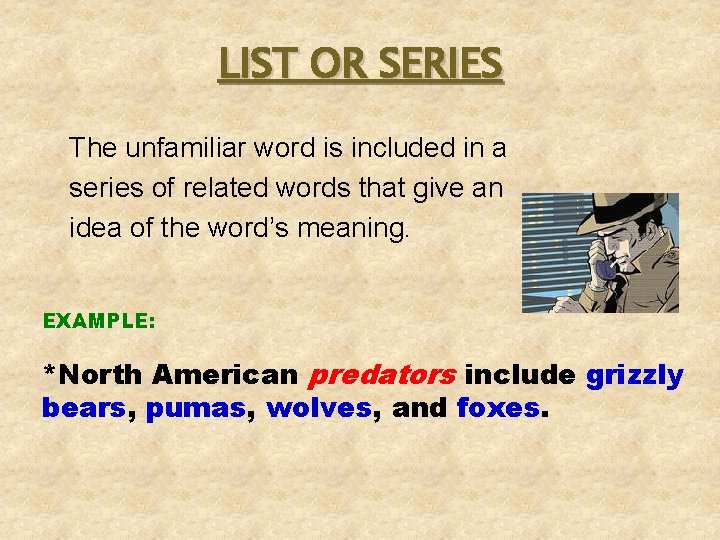 LIST OR SERIES

The unfamiliar word is included in a series of related words that give an idea of the word's meaning.

EXAMPLE:

*North American predators include grizzly bears, pumas, wolves, and foxes.